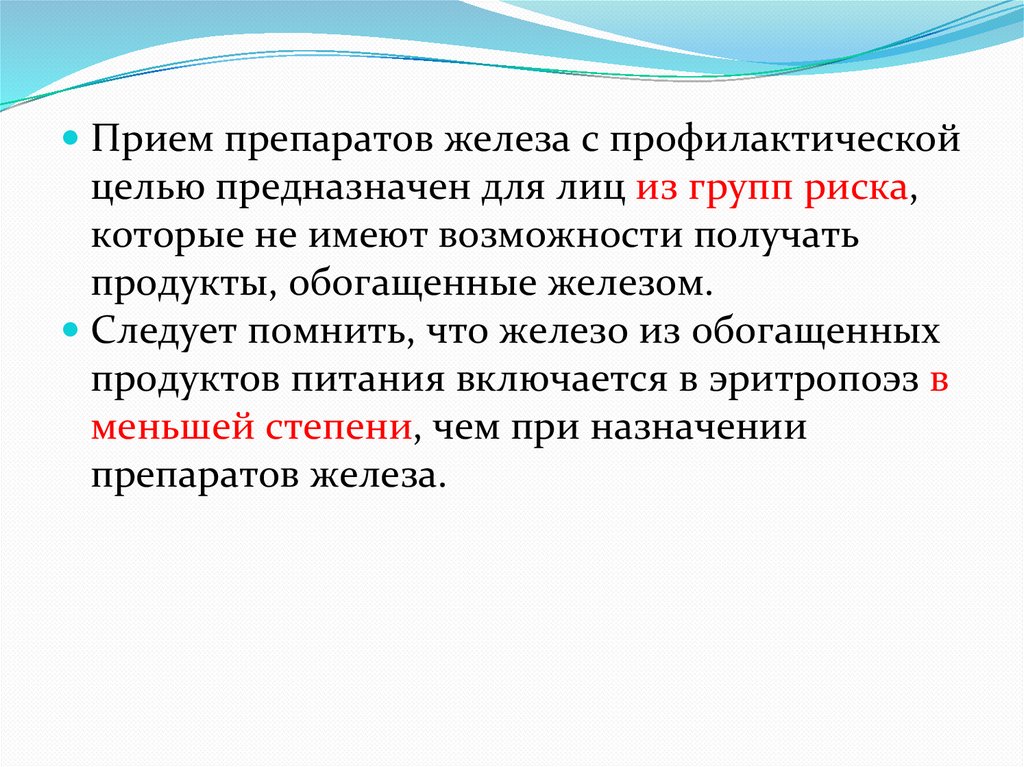 Прием препаратов железа с профилактической целью предназначен для лиц из групп риска, которые не имеют возможности получать продукты, обогащенные железом.

Следует помнить, что железо из обогащенных продуктов питания включается в эритропоэз в меньшей степени, чем при назначении препаратов железа.